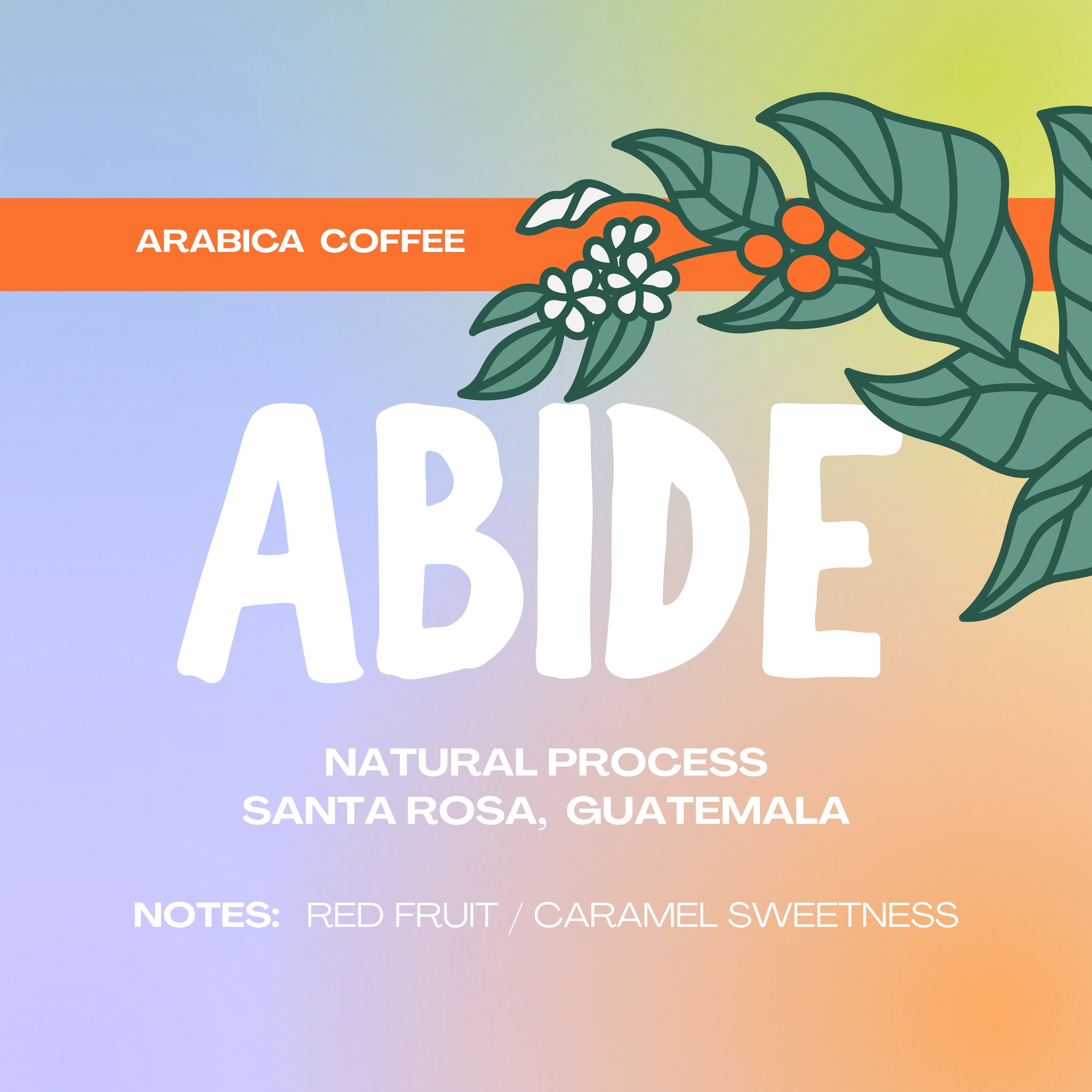 ARABICA COFFEE

ABIDE

NATURAL PROCESS
SANTA ROSA, GUATEMALA

NOTES: RED FRUIT / CARAMEL SWEETNESS